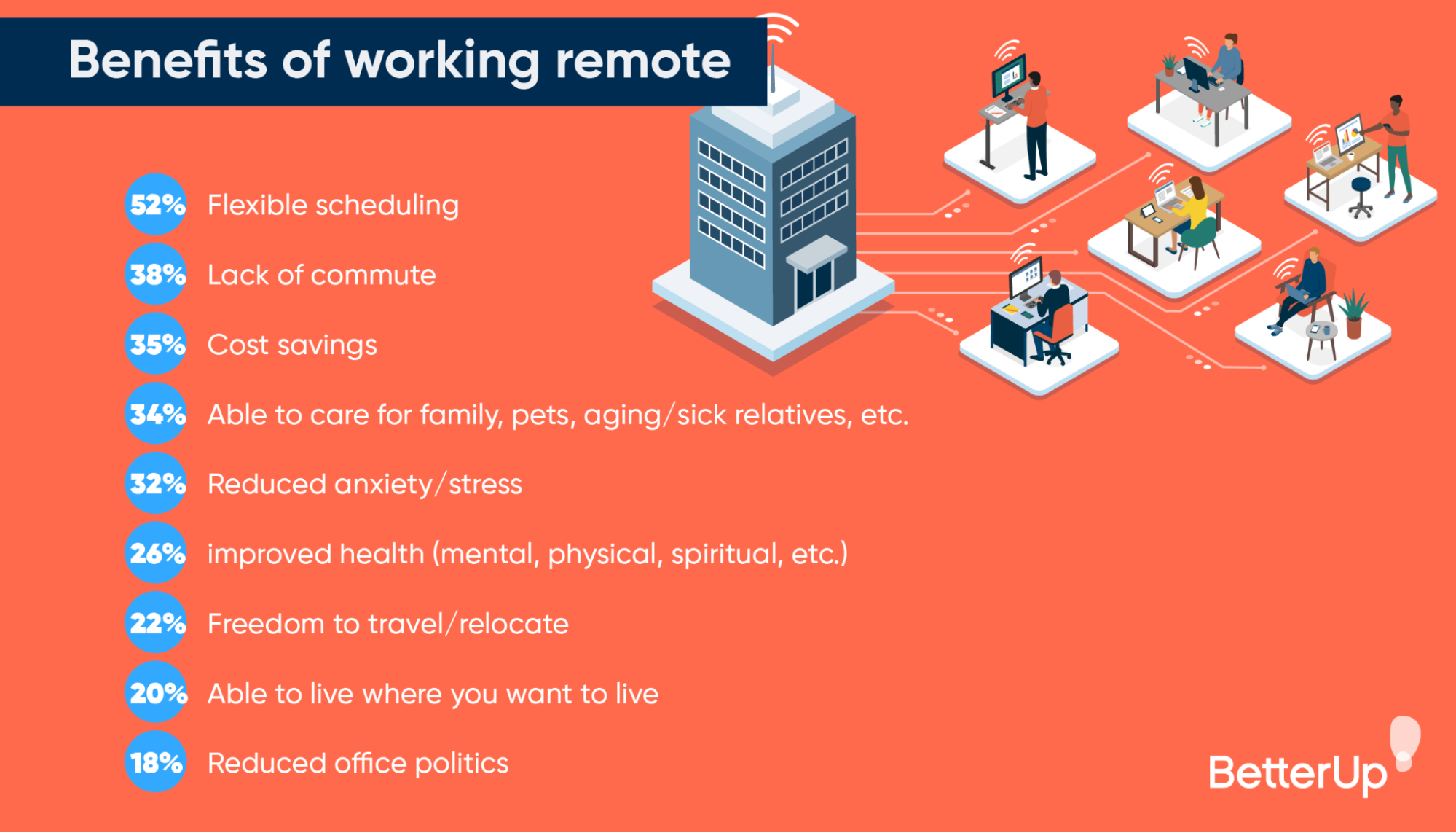 Benefits of working remote

52% Flexible scheduling

38% Lack of commute

35% Cost savings

34% Able to care for family, pets, aging/sick relatives, etc.

32% Reduced anxiety/stress

26% improved health (mental, physical, spiritual, etc.)

22% Freedom to travel/relocate

20% Able to live where you want to live

18% Reduced office politics

BetterUp